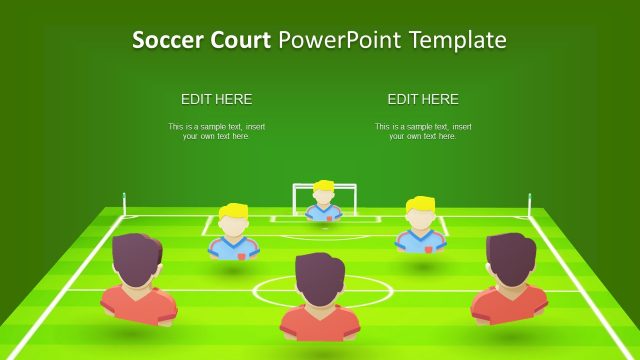 Soccer Court PowerPoint Template

EDIT HERE

This is a sample text, insert your own text here.

EDIT HERE

This is a sample text, insert your own text here.